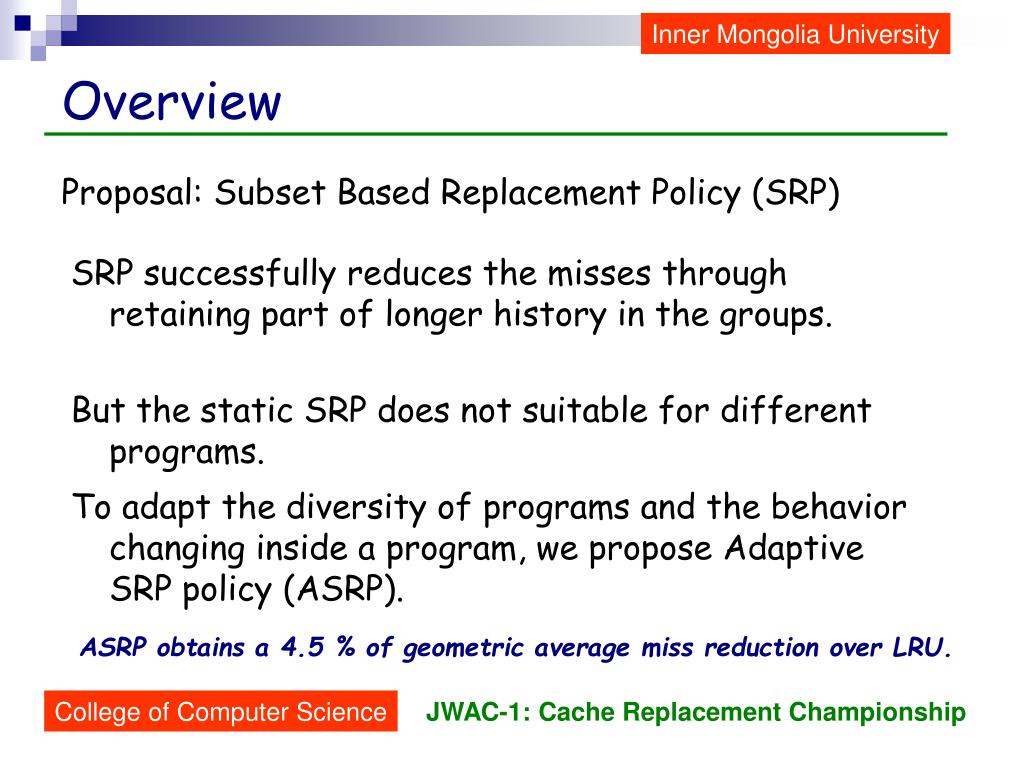 Inner Mongolia University

Overview

Proposal: Subset Based Replacement Policy (SRP)

SRP successfully reduces the misses through retaining part of longer history in the groups.

But the static SRP does not suitable for different programs.

To adapt the diversity of programs and the behavior changing inside a program, we propose Adaptive SRP policy (ASRP).

ASRP obtains a 4.5 % of geometric average miss reduction over LRU.

College of Computer Science

JWAC-1: Cache Replacement Championship